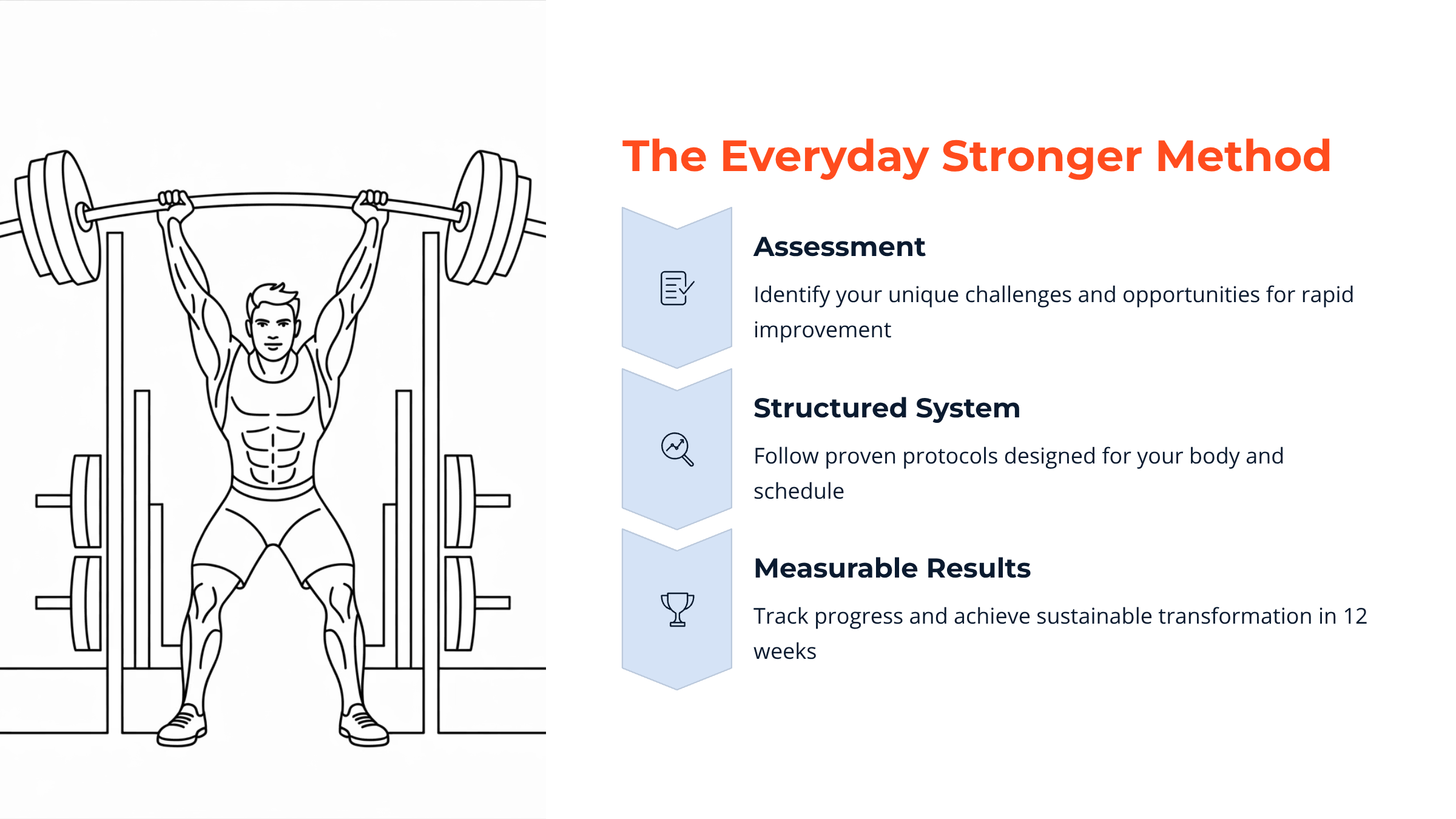 The Everyday Stronger Method

Assessment

Identify your unique challenges and opportunities for rapid improvement

Structured System

Follow proven protocols designed for your body and schedule

Measurable Results

Track progress and achieve sustainable transformation in 12 weeks